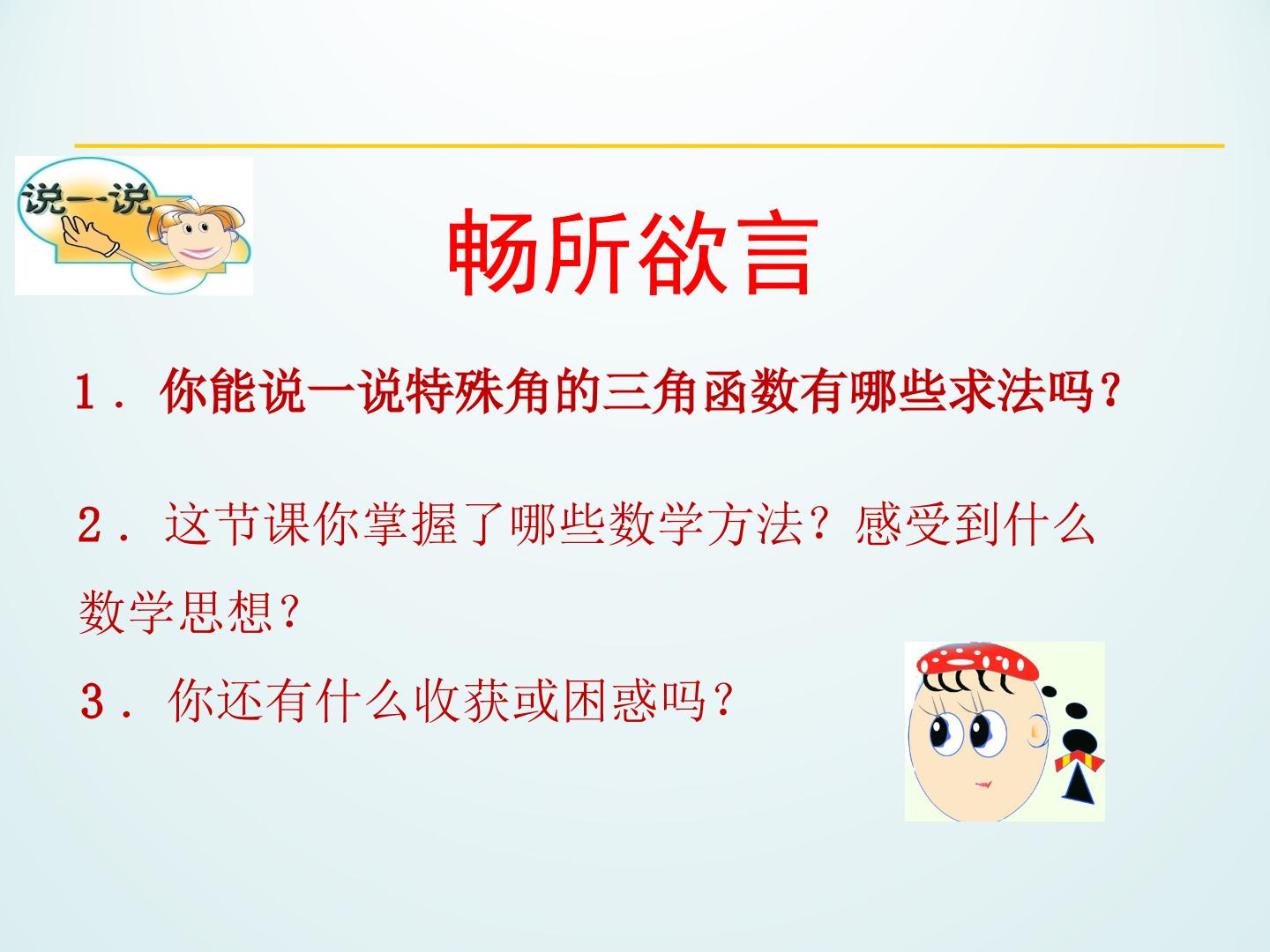 说一说

畅所欲言

1．你能说一说特殊角的三角函数有哪些求法吗？

2．这节课你掌握了哪些数学方法？感受到什么数学思想？

3．你还有什么收获或困惑吗？